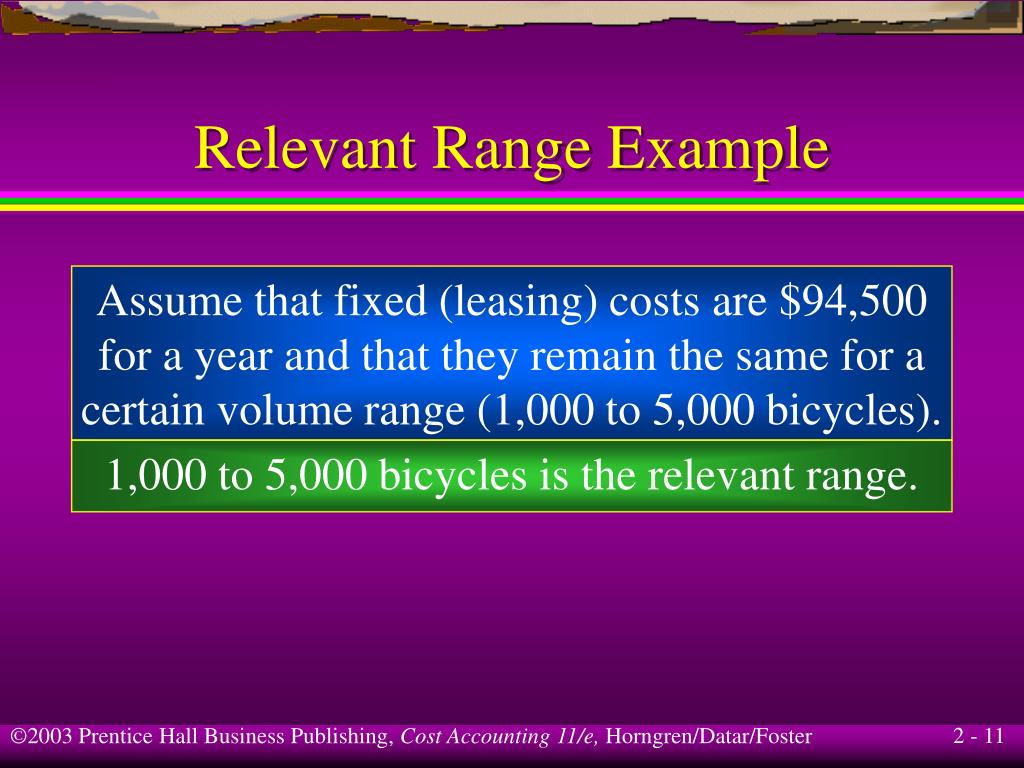 Relevant Range Example

Assume that fixed (leasing) costs are \$94,500 for a year and that they remain the same for a certain volume range (1,000 to 5,000 bicycles).

1,000 to 5,000 bicycles is the relevant range.

©2003 Prentice Hall Business Publishing, Cost Accounting 11/e, Horngren/Datar/Foster

2 - 11